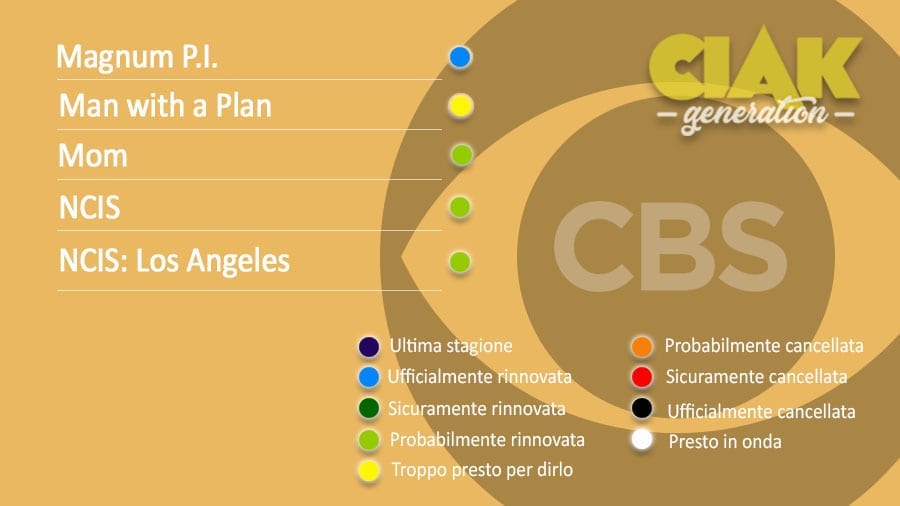 Magnum P.I.
Man with a Plan
Mom
NCIS
NCIS: Los Angeles

CIAK
generation

CBS

Ultima stagione
Ufficialmente rinnovata
Sicuramente rinnovata
Probabilmente rinnovata
Troppo presto per dirlo

Probabilmente cancellata
Sicuramente cancellata
Ufficialmente cancellata
Presto in onda